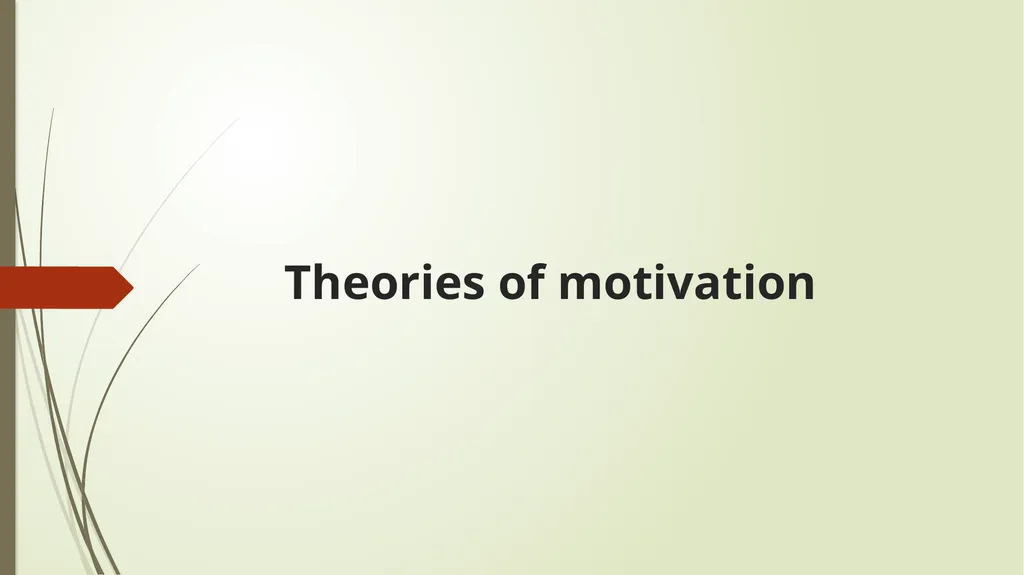 Theories of motivation